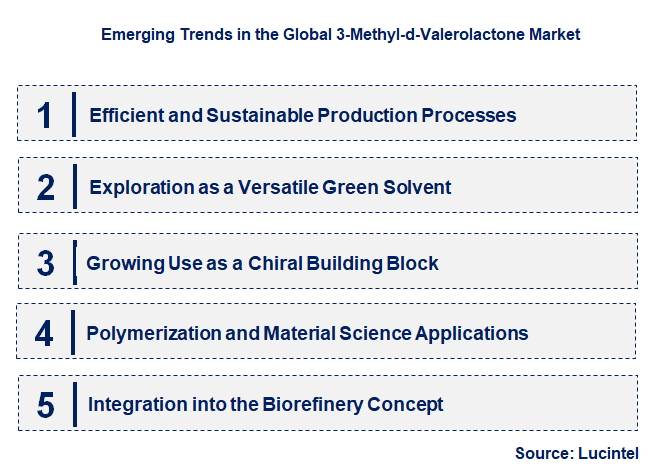 Emerging Trends in the Global 3-Methyl-d-Valerolactone Market

1 Efficient and Sustainable Production Processes

2 Exploration as a Versatile Green Solvent

3 Growing Use as a Chiral Building Block

4 Polymerization and Material Science Applications

5 Integration into the Biorefinery Concept

Source: Lucintel